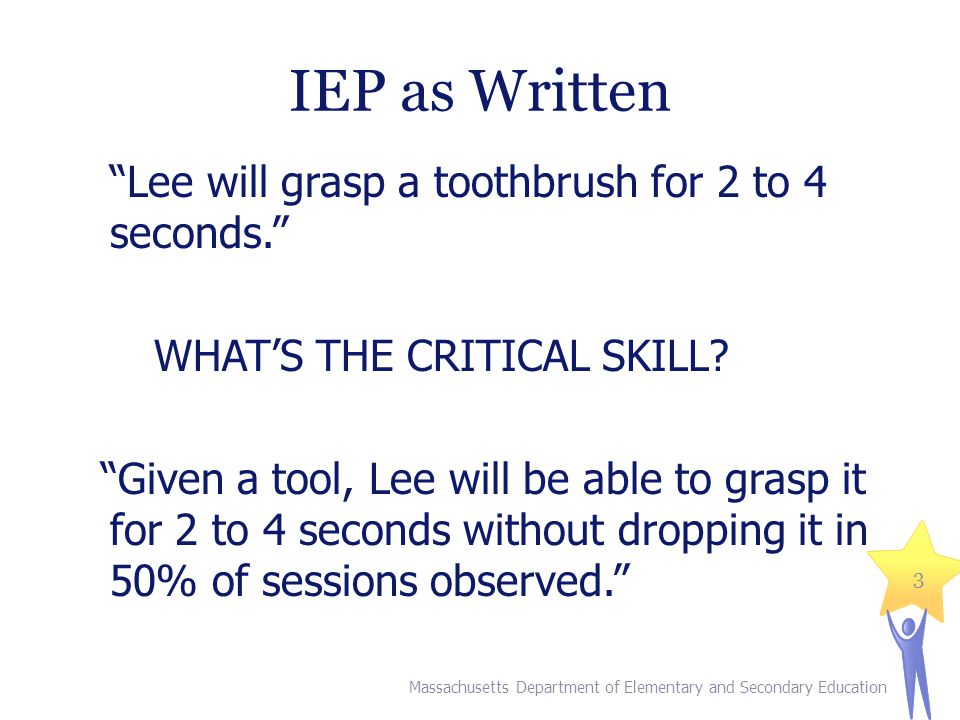 IEP as Written

“Lee will grasp a toothbrush for 2 to 4 seconds.”

WHAT’S THE CRITICAL SKILL?

“Given a tool, Lee will be able to grasp it for 2 to 4 seconds without dropping it in 50% of sessions observed.”

3

Massachusetts Department of Elementary and Secondary Education